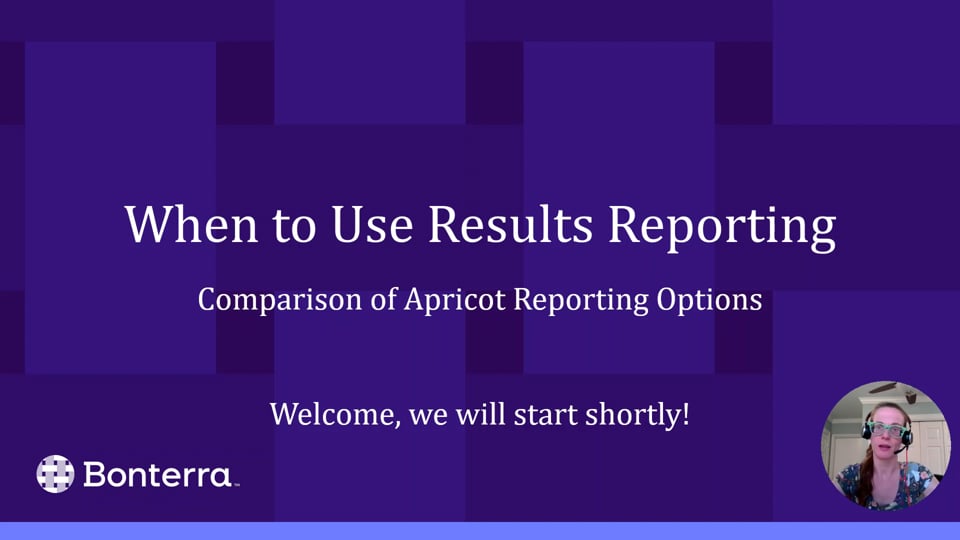 When to Use Results Reporting

Comparison of Apricot Reporting Options

Welcome, we will start shortly!

Bonterra™